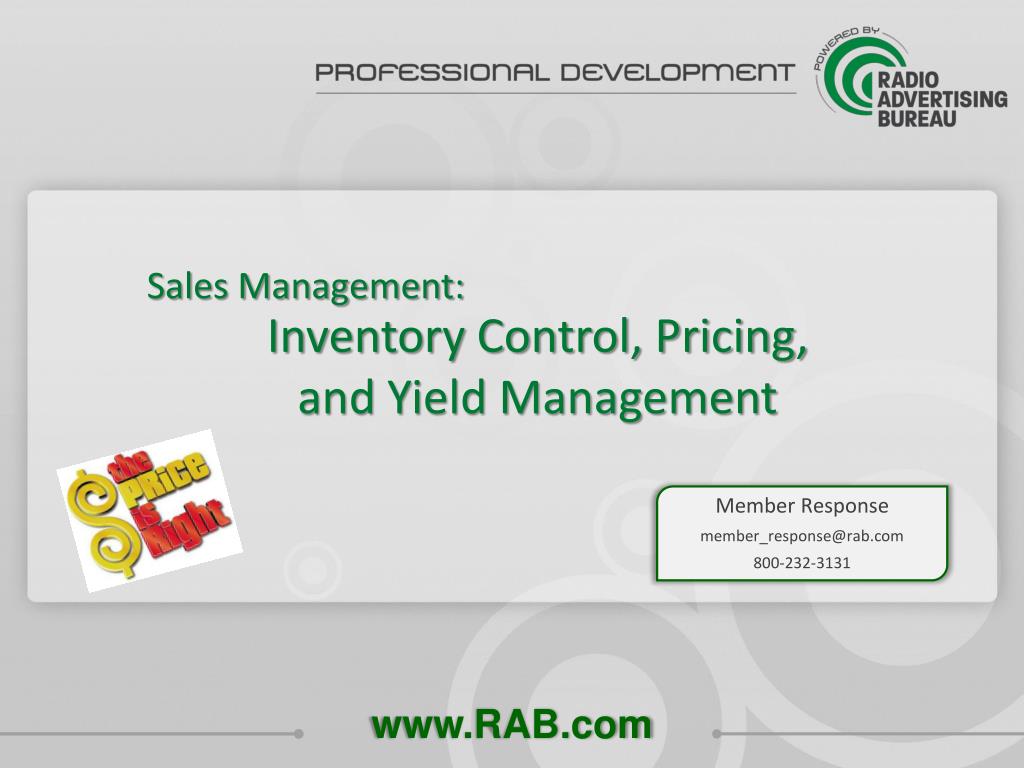 PROFESSIONAL DEVELOPMENT

POWERED BY
RADIO ADVERTISING BUREAU

Sales Management:
Inventory Control, Pricing, and Yield Management

the PRICE is Right

Member Response
member_response@rab.com
800-232-3131

www.RAB.com